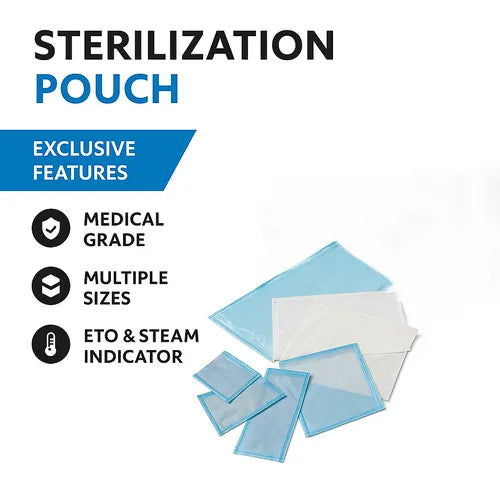 STERILIZATION
POUCH

EXCLUSIVE
FEATURES

MEDICAL
GRADE

MULTIPLE
SIZES

ETO & STEAM
INDICATOR